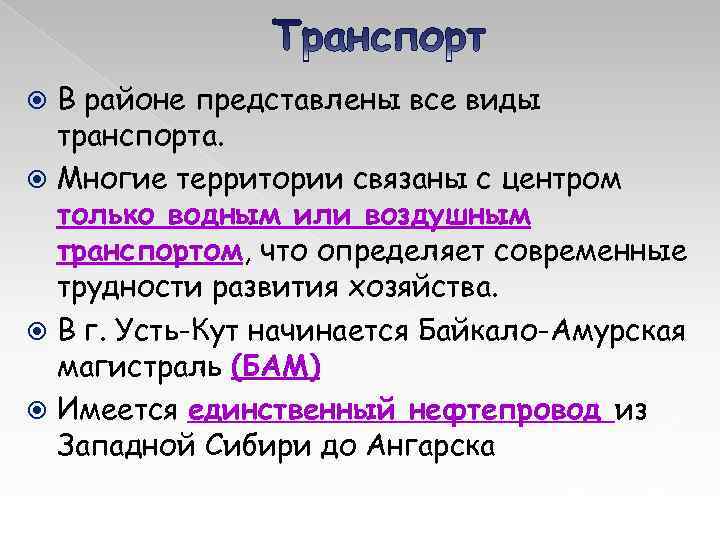 Транспорт

В районе представлены все виды транспорта.

Многие территории связаны с центром только водным или воздушным транспортом, что определяет современные трудности развития хозяйства.

В г. Усть-Кут начинается Байкало-Амурская магистраль (БАМ)

Имеется единственный нефтепровод из Западной Сибири до Ангарска